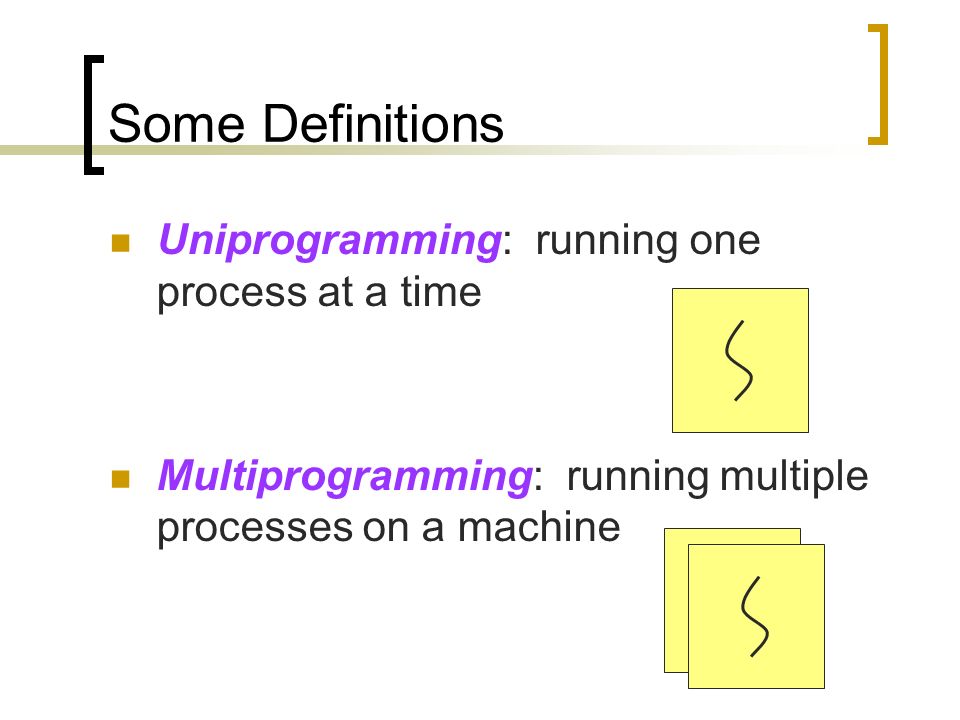 Some Definitions

Uniprogramming: running one process at a time

Multiprogramming: running multiple processes on a machine